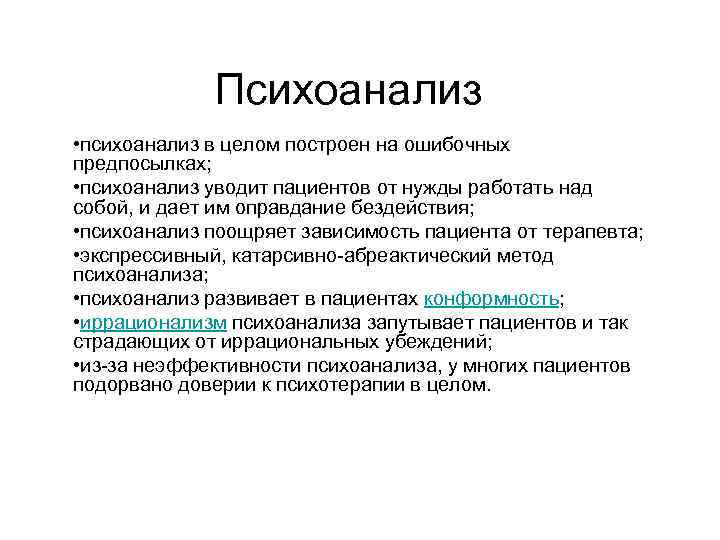 Психоанализ

•психоанализ в целом построен на ошибочных предпосылках;
•психоанализ уводит пациентов от нужды работать над собой, и дает им оправдание бездействия;
•психоанализ поощряет зависимость пациента от терапевта;
•экспрессивный, катарсивно-абреактический метод психоанализа;
•психоанализ развивает в пациентах конформность;
•иррационализм психоанализа запутывает пациентов и так страдающих от иррациональных убеждений;
•из-за неэффективности психоанализа, у многих пациентов подорвано доверии к психотерапии в целом.